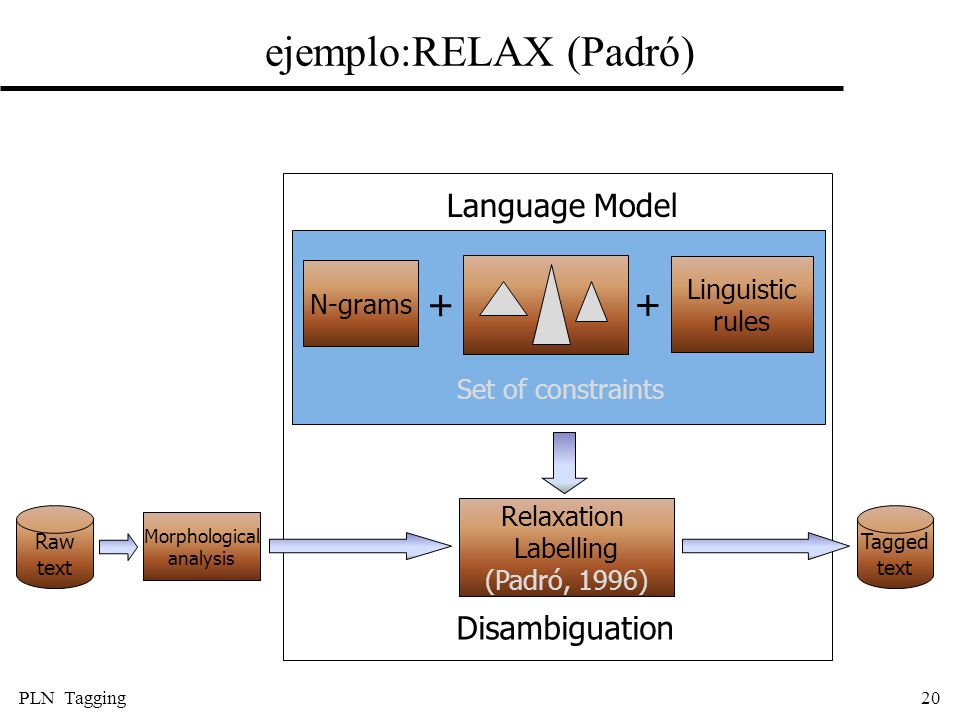 ejemplo:RELAX (Padró)

Language Model

N-grams + + Linguistic rules

Set of constraints

Raw text

Morphological analysis

Relaxation Labelling (Padró, 1996)

Tagged text

Disambiguation

PLN Tagging

20